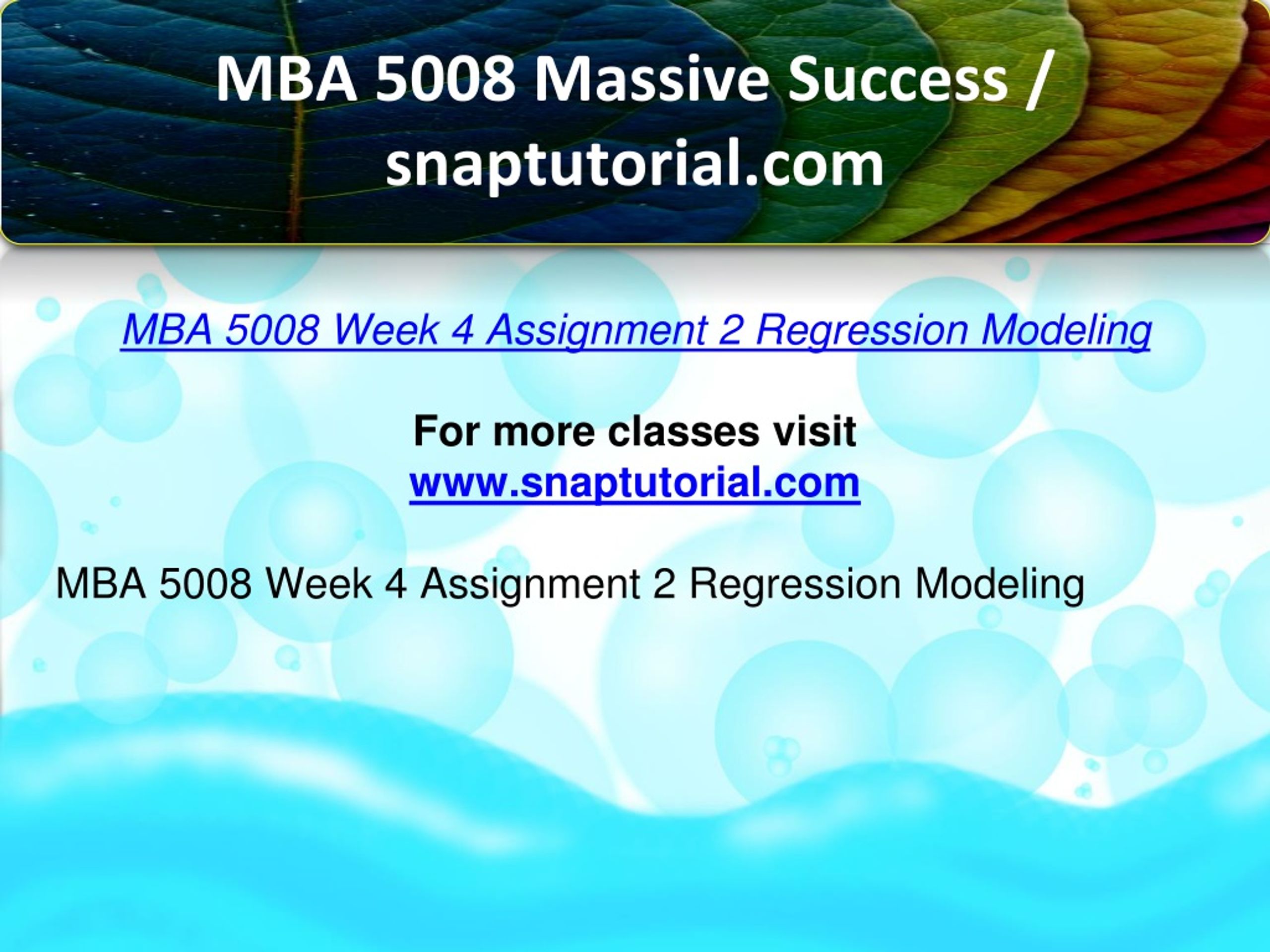 MBA 5008 Massive Success / snaptutorial.com

MBA 5008 Week 4 Assignment 2 Regression Modeling

For more classes visit
www.snaptutorial.com

MBA 5008 Week 4 Assignment 2 Regression Modeling